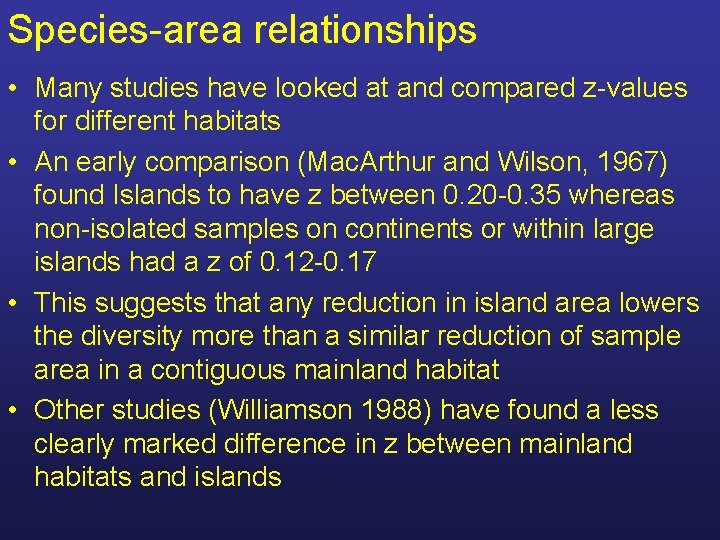 Species-area relationships

• Many studies have looked at and compared z-values for different habitats

• An early comparison (MacArthur and Wilson, 1967) found Islands to have z between 0.20-0.35 whereas non-isolated samples on continents or within large islands had a z of 0.12-0.17

• This suggests that any reduction in island area lowers the diversity more than a similar reduction of sample area in a contiguous mainland habitat

• Other studies (Williamson 1988) have found a less clearly marked difference in z between mainland habitats and islands